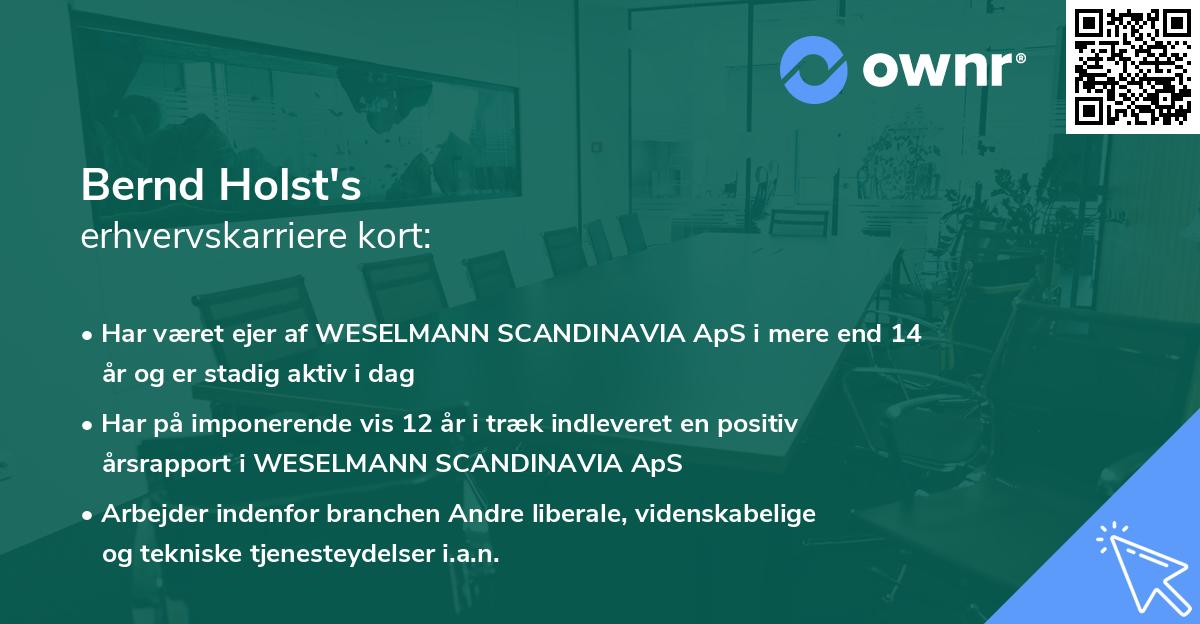 ownr®

Bernd Holst's
erhvervskarriere kort:

• Har været ejer af WESELMANN SCANDINAVIA ApS i mere end 14 år og er stadig aktiv i dag

• Har på imponerende vis 12 år i træk indleveret en positiv årsrapport i WESELMANN SCANDINAVIA ApS

• Arbejder indenfor branchen Andre liberale, videnskabelige og tekniske tjenesteydelser i.a.n.